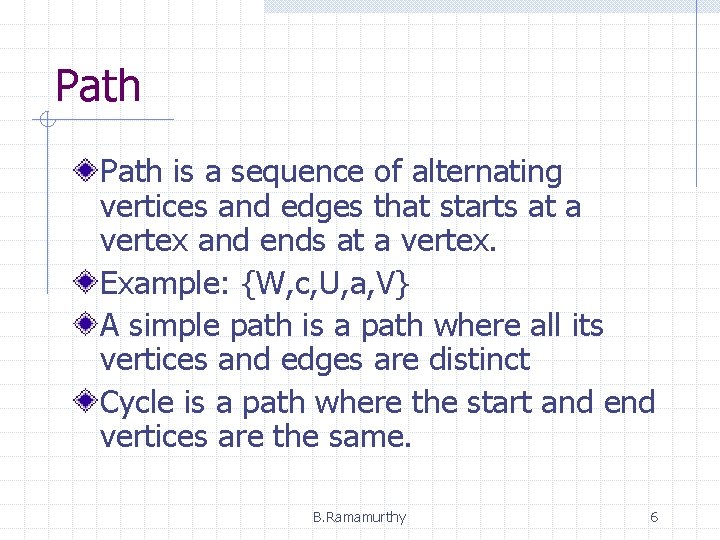 Path

Path is a sequence of alternating vertices and edges that starts at a vertex and ends at a vertex.

Example: {W,c,U,a,V}

A simple path is a path where all its vertices and edges are distinct

Cycle is a path where the start and end vertices are the same.

B.Ramamurthy

6